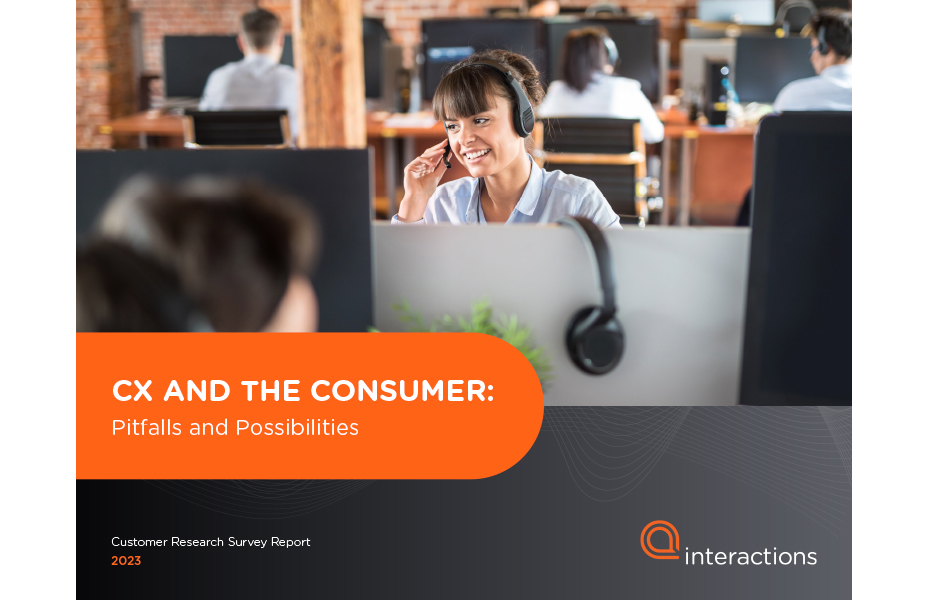 CX AND THE CONSUMER:
Pitfalls and Possibilities

Customer Research Survey Report
2023

interactions